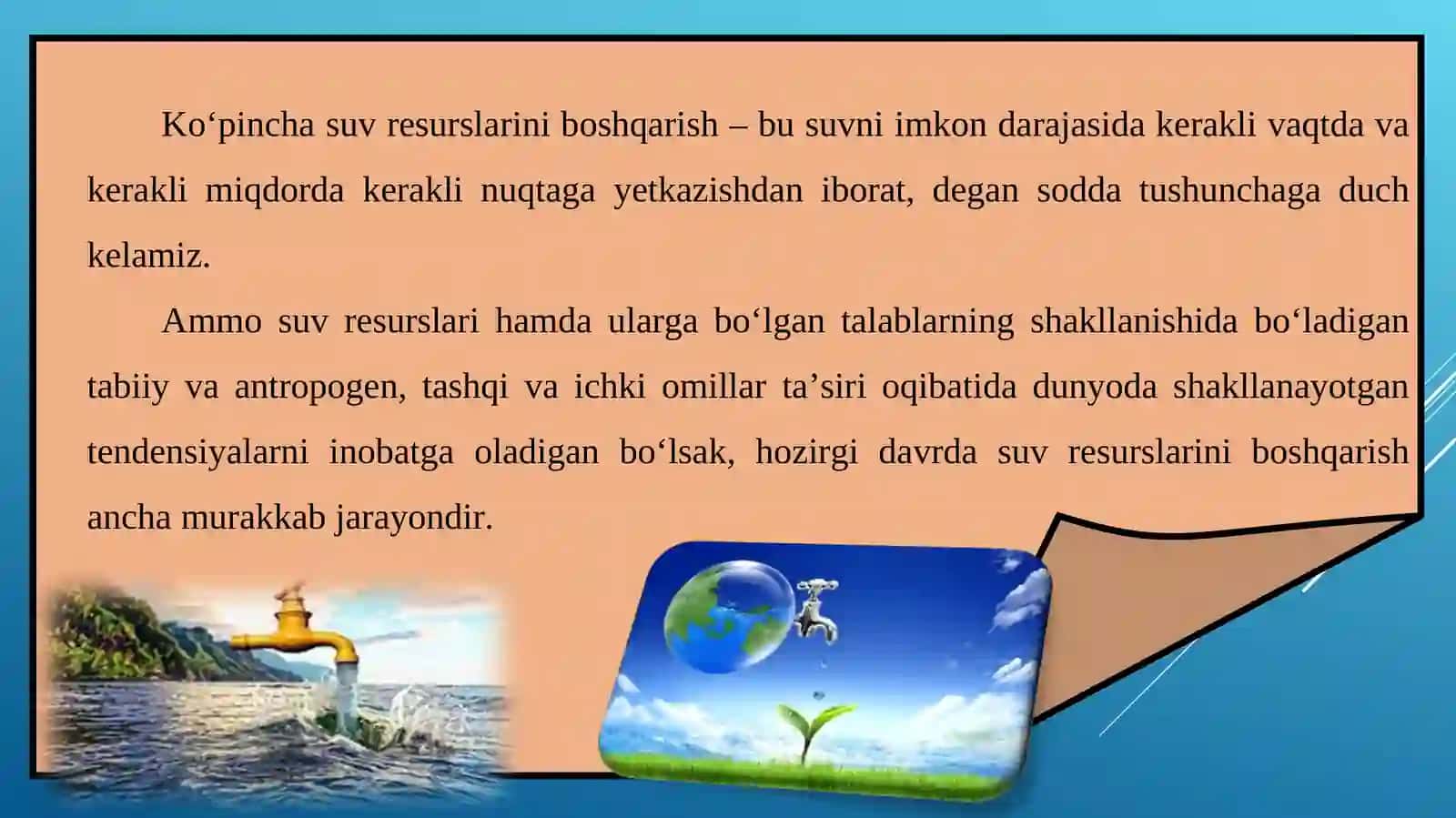 Ko‘pincha suv resurslarini boshqarish – bu suvni imkon darajasida kerakli vaqtda va kerakli miqdorda kerakli nuqtaga yetkazishdan iborat, degan sodda tushunchaga duch kelamiz.

Ammo suv resurslari hamda ularga bo‘lgan talablarning shakllanishida bo‘ladigan tabiiy va antropogen, tashqi va ichki omillar ta’siri oqibatida dunyoda shakllanayotgan tendensiyalarni inobatga oladigan bo‘lsak, hozirgi davrda suv resurslarini boshqarish ancha murakkab jarayondir.